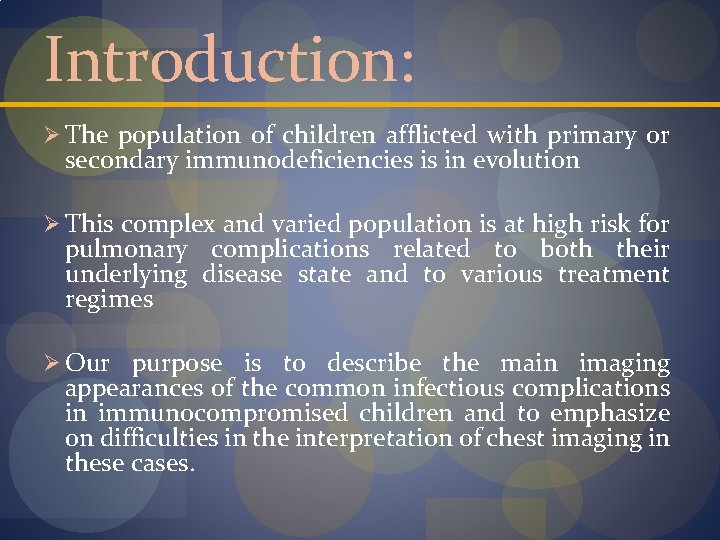 Introduction:

➢ The population of children afflicted with primary or secondary immunodeficiencies is in evolution

➢ This complex and varied population is at high risk for pulmonary complications related to both their underlying disease state and to various treatment regimes

➢ Our purpose is to describe the main imaging appearances of the common infectious complications in immunocompromised children and to emphasize on difficulties in the interpretation of chest imaging in these cases.